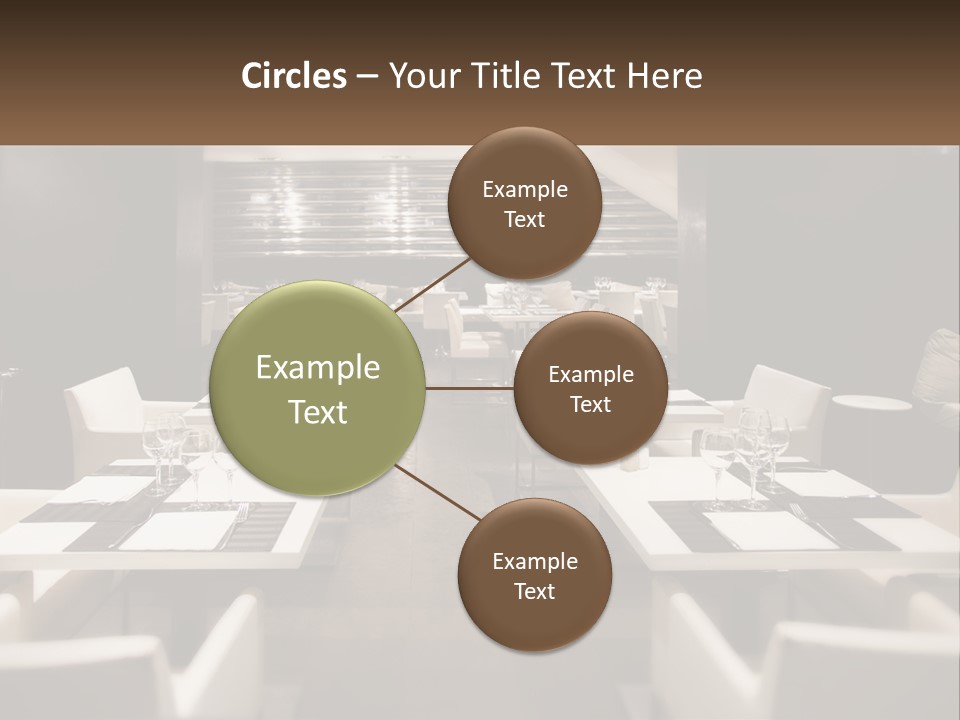 Circles – Your Title Text Here

Example Text

Example Text

Example Text

Example Text